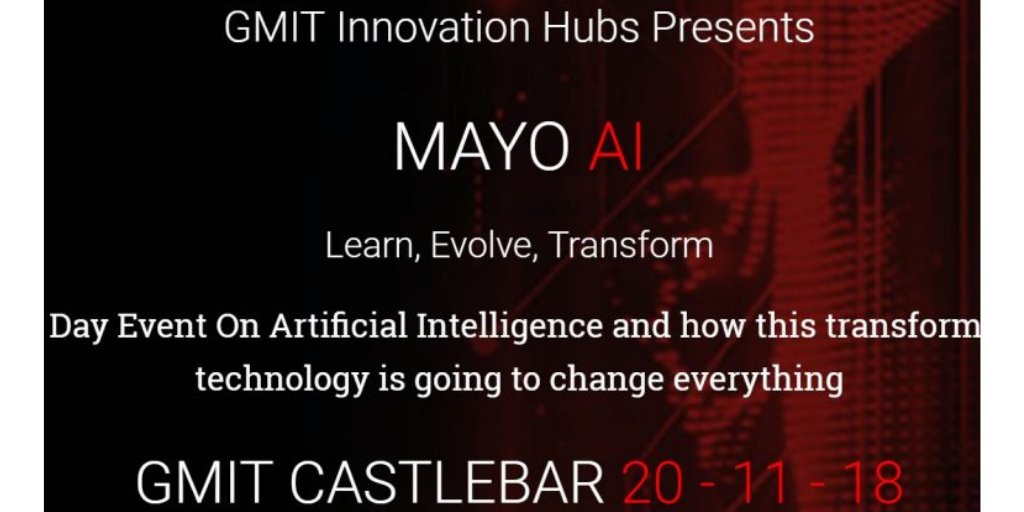 GMIT Innovation Hubs Presents

MAYO AI

Learn, Evolve, Transform

Day Event On Artificial Intelligence and how this transform technology is going to change everything

GMIT CASTLEBAR 20 - 11 - 18